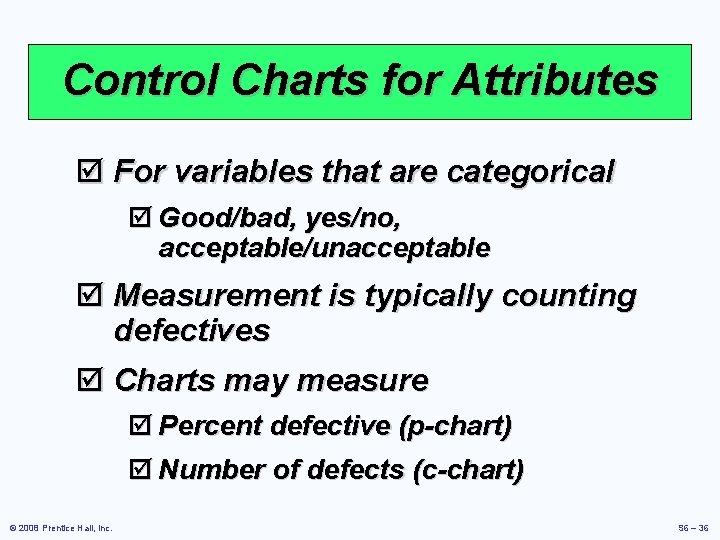 Control Charts for Attributes

☑ For variables that are categorical

☑ Good/bad, yes/no, acceptable/unacceptable

☑ Measurement is typically counting defectives

☑ Charts may measure

☑ Percent defective (p-chart)

☑ Number of defects (c-chart)

© 2008 Prentice Hall, Inc.

S6 – 36